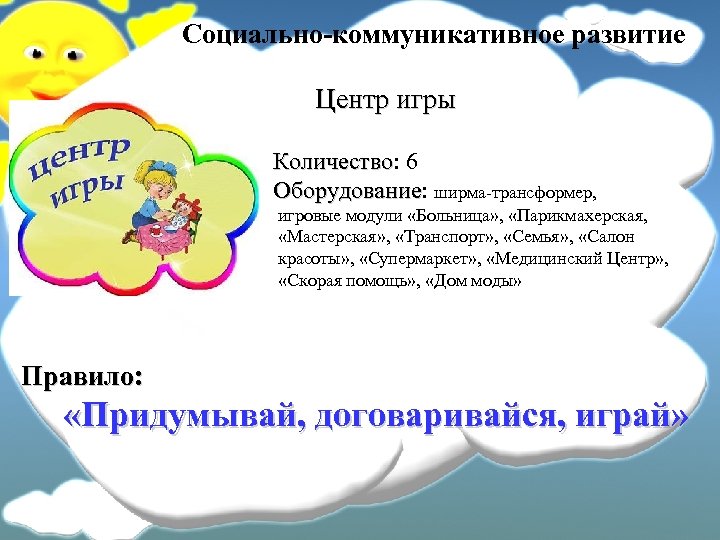 Социально-коммуникативное развитие

Центр игры

центр игры

Количество: 6

Оборудование: ширма-трансформер, игровые модули «Больница», «Парикмахерская, «Мастерская», «Транспорт», «Семья», «Салон красоты», «Супермаркет», «Медицинский Центр», «Скорая помощь», «Дом моды»

Правило:

«Придумывай, договаривайся, играй»